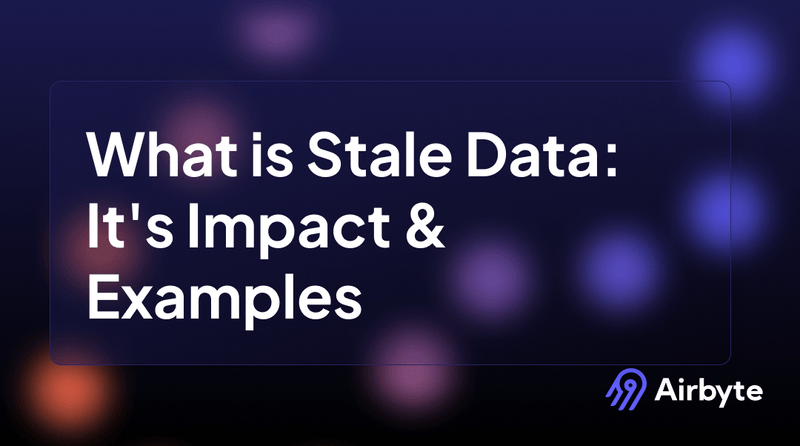 What is Stale Data: It's Impact & Examples

Airbyte